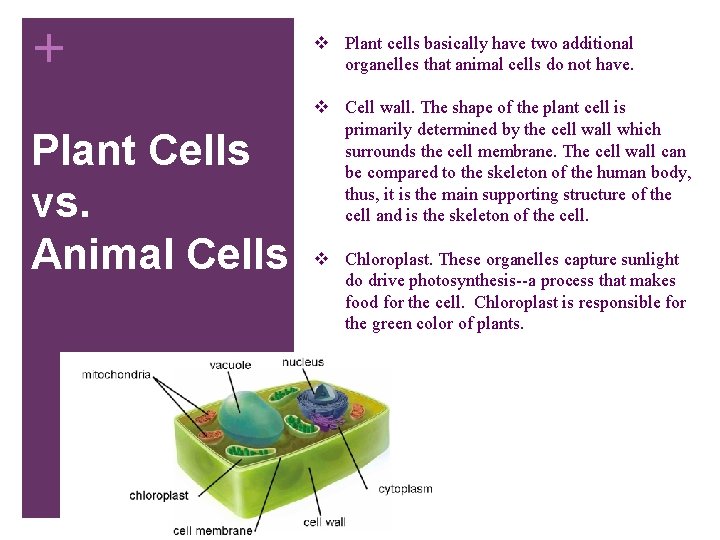 +

Plant Cells vs. Animal Cells

❖ Plant cells basically have two additional organelles that animal cells do not have.

❖ Cell wall. The shape of the plant cell is primarily determined by the cell wall which surrounds the cell membrane. The cell wall can be compared to the skeleton of the human body, thus, it is the main supporting structure of the cell and is the skeleton of the cell.

❖ Chloroplast. These organelles capture sunlight do drive photosynthesis--a process that makes food for the cell. Chloroplast is responsible for the green color of plants.

mitochondria
vacuole
nucleus
chloroplast
cytoplasm
cell membrane
cell wall